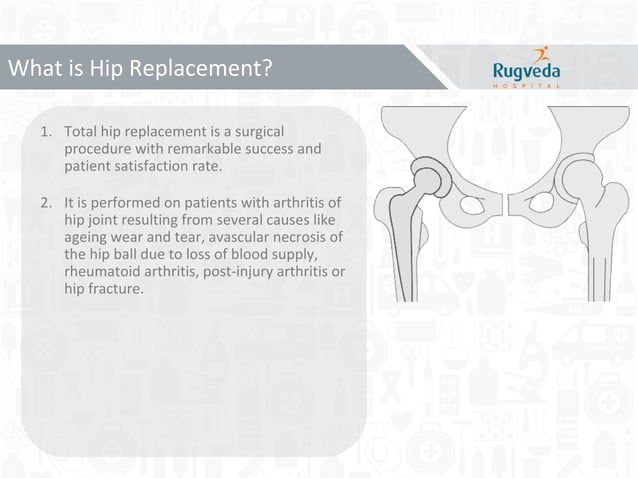 What is Hip Replacement?

Rugveda
HOSPITAL

1. Total hip replacement is a surgical procedure with remarkable success and patient satisfaction rate.

2. It is performed on patients with arthritis of hip joint resulting from several causes like ageing wear and tear, avascular necrosis of the hip ball due to loss of blood supply, rheumatoid arthritis, post-injury arthritis or hip fracture.